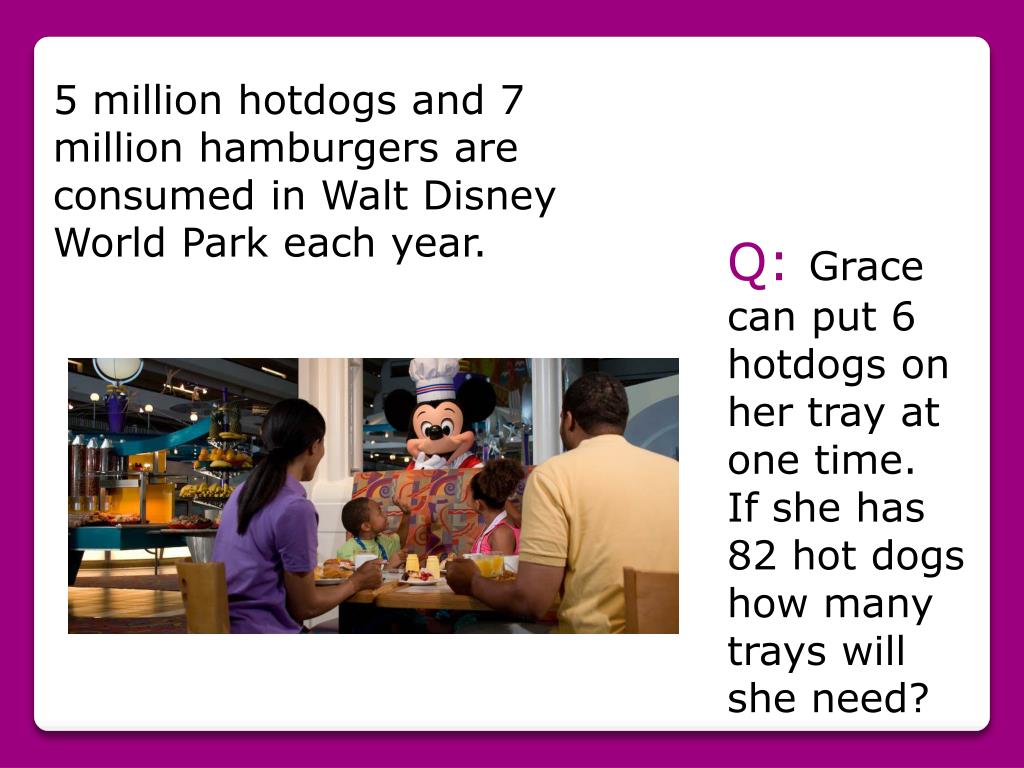 5 million hotdogs and 7 million hamburgers are consumed in Walt Disney World Park each year.

Q: Grace can put 6 hotdogs on her tray at one time. If she has 82 hot dogs how many trays will she need?